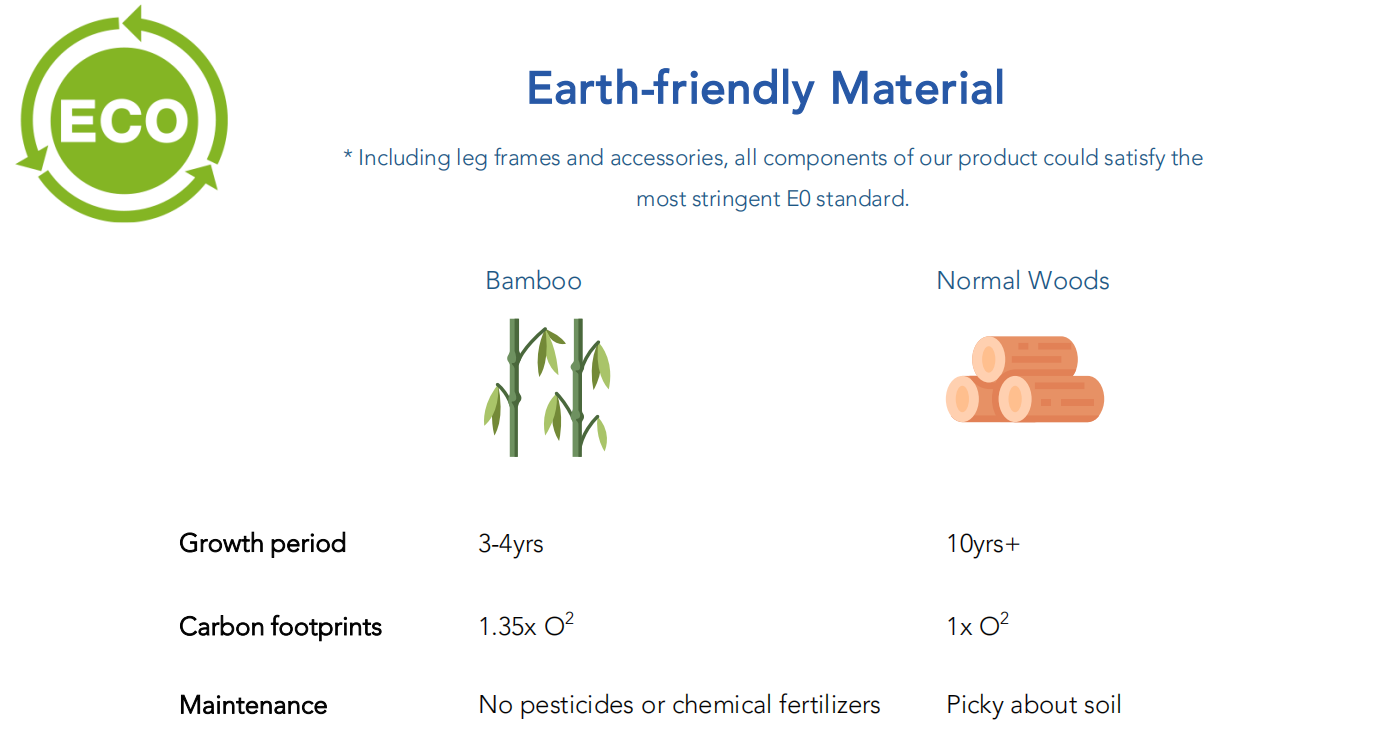 ECO

Earth-friendly Material

* Including leg frames and accessories, all components of our product could satisfy the most stringent E0 standard.

| | Bamboo | Normal Woods |
|---|---|---|
| Growth period | 3-4yrs | 10yrs+ |
| Carbon footprints | 1.35x $O^2$ | 1x $O^2$ |
| Maintenance | No pesticides or chemical fertilizers | Picky about soil |